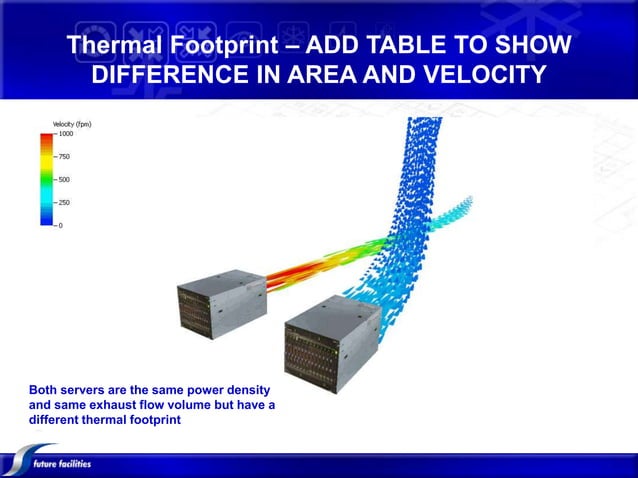 Thermal Footprint – ADD TABLE TO SHOW DIFFERENCE IN AREA AND VELOCITY

Velocity (fpm)
1000
750
500
250
0

Both servers are the same power density and same exhaust flow volume but have a different thermal footprint

future facilities